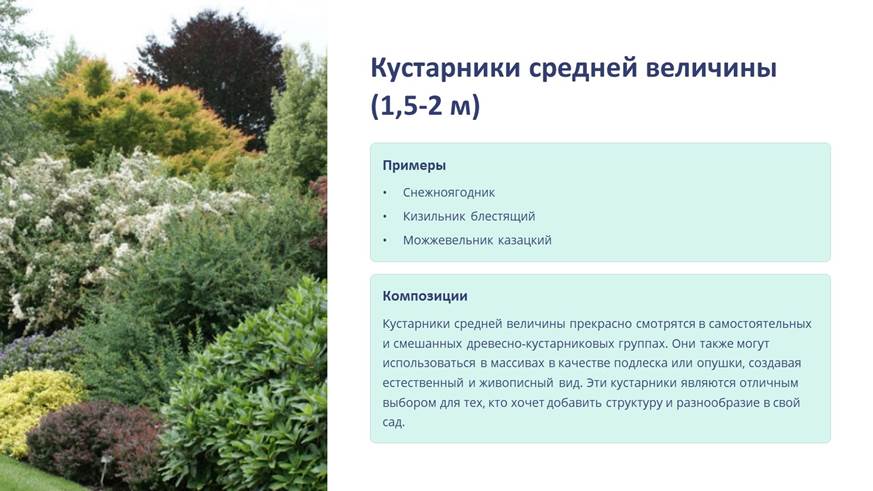 Кустарники средней величины (1,5-2 м)

Примеры

• Снежноягодник
• Кизильник блестящий
• Можжевельник казацкий

Композиции

Кустарники средней величины прекрасно смотрятся в самостоятельных и смешанных древесно-кустарниковых группах. Они также могут использоваться в массивах в качестве подлеска или опушки, создавая естественный и живописный вид. Эти кустарники являются отличным выбором для тех, кто хочет добавить структуру и разнообразие в свой сад.